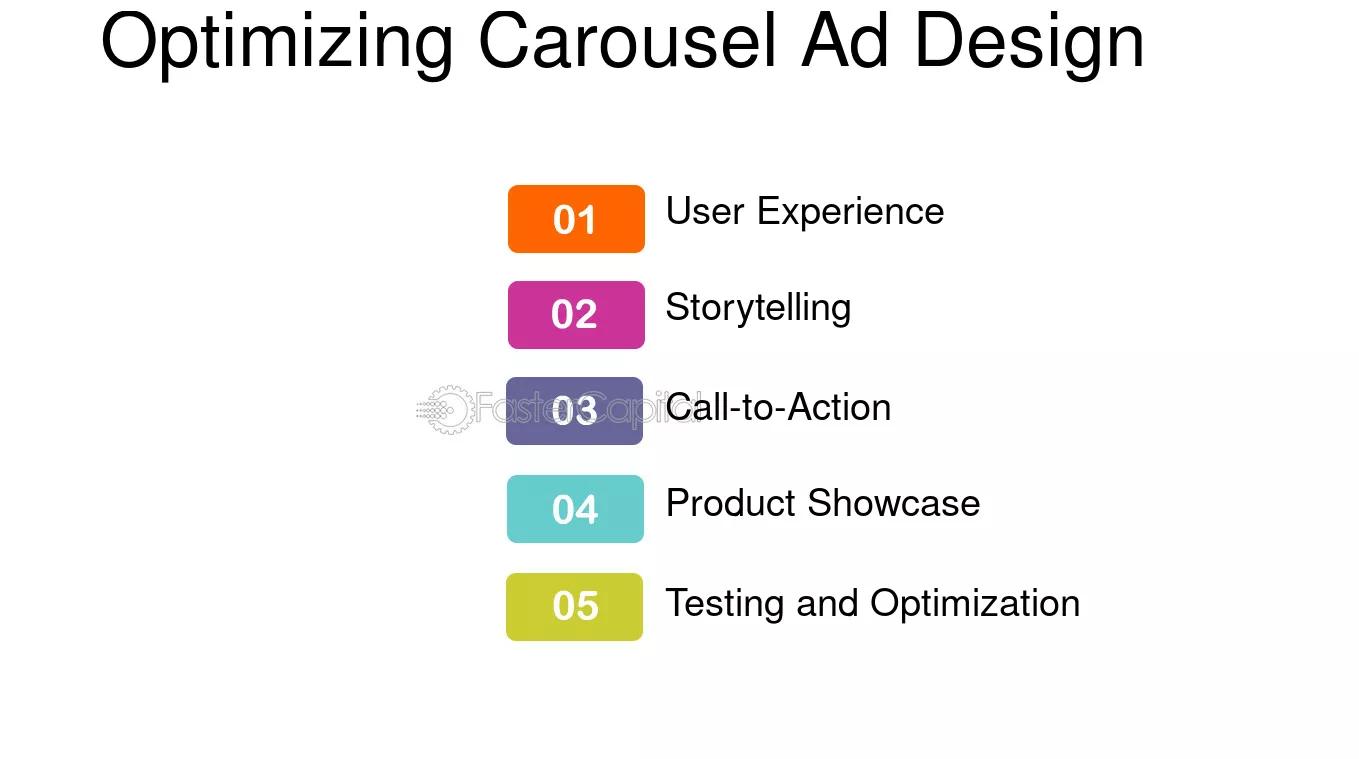 Optimizing Carousel Ad Design

01 User Experience

02 Storytelling

03 Call-to-Action

04 Product Showcase

05 Testing and Optimization

FasterCapital